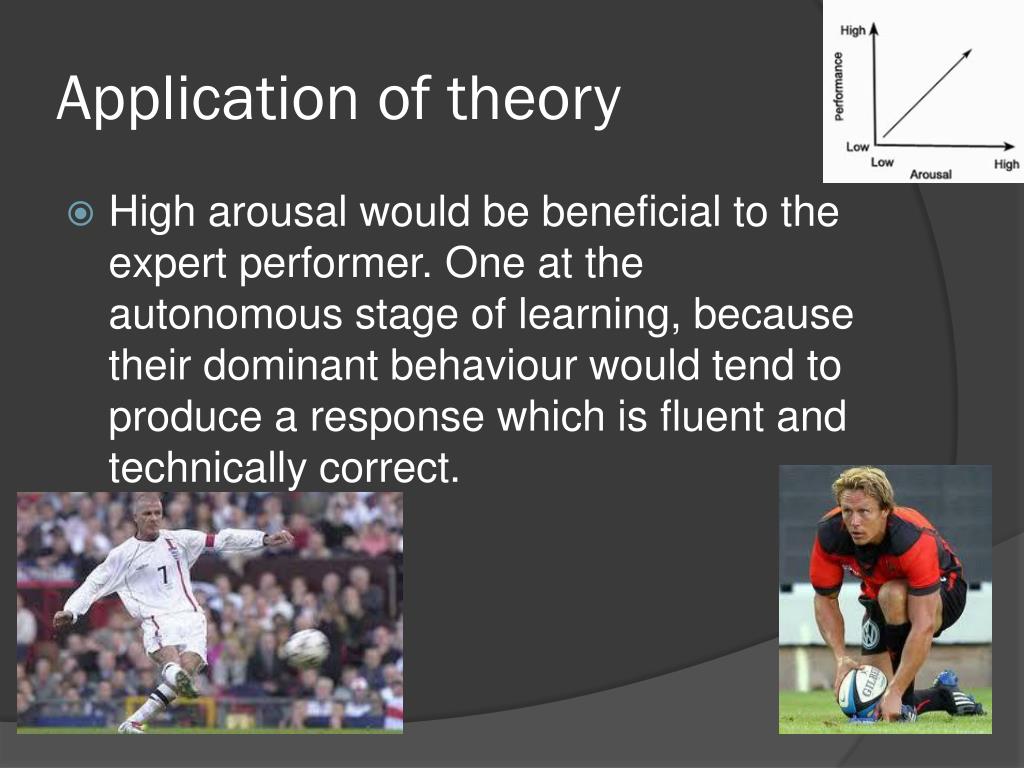 Application of theory

High
Performance
Low
Low
Arousal
High

High arousal would be beneficial to the expert performer. One at the autonomous stage of learning, because their dominant behaviour would tend to produce a response which is fluent and technically correct.

7

GILBERT